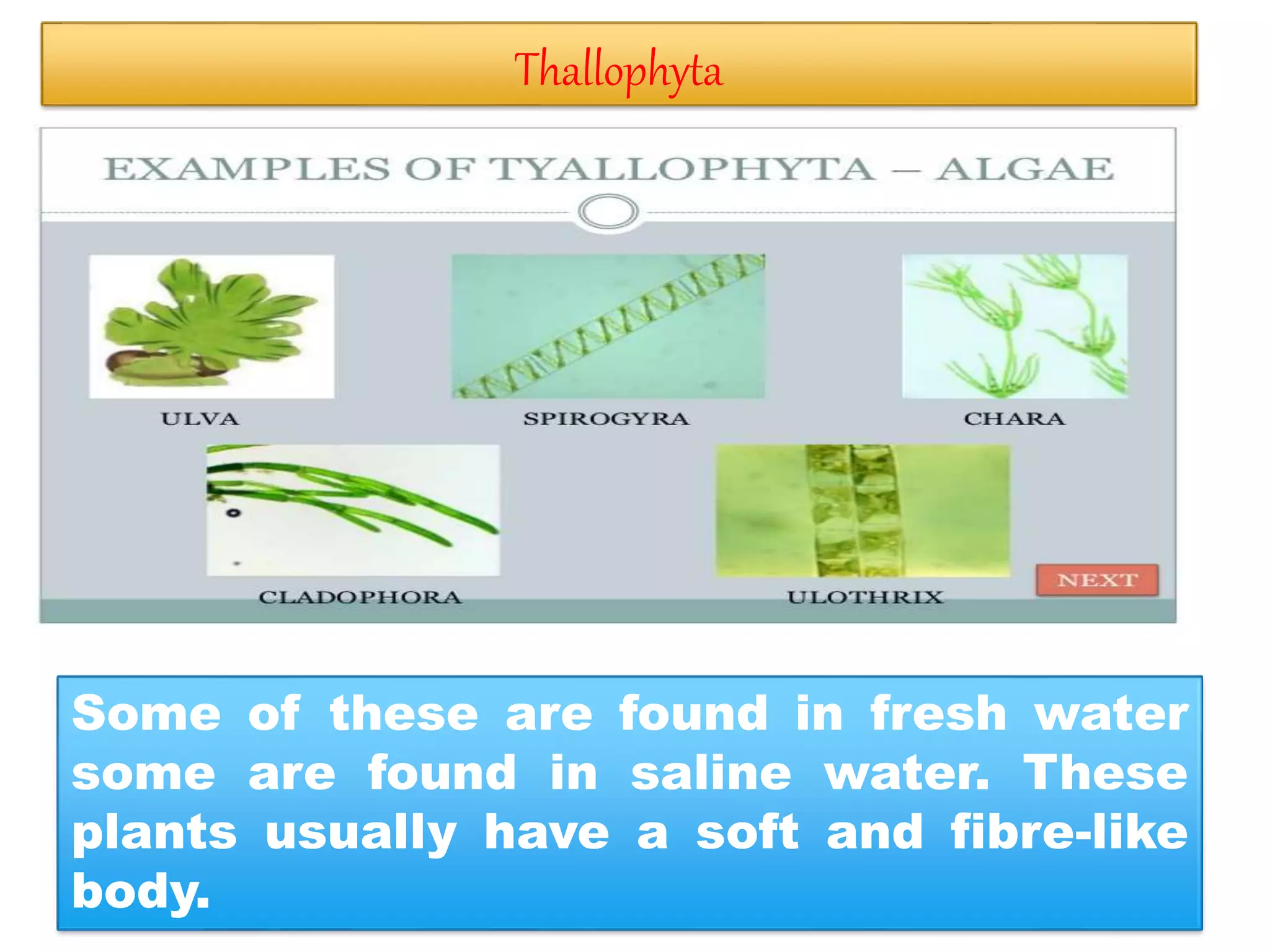 Thallophyta

EXAMPLES OF TYALLOPHYTA – ALGAE

ULVA

SPIROGYRA

CHARA

CLADOPHORA

ULOTHRIX

NEXT

Some of these are found in fresh water some are found in saline water. These plants usually have a soft and fibre-like body.